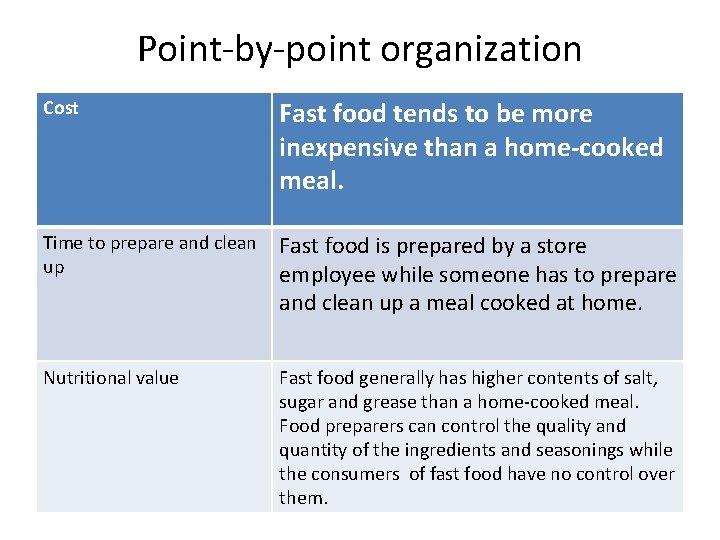 Point-by-point organization

| Cost | Fast food tends to be more inexpensive than a home-cooked meal. |
|---|---|
| Time to prepare and clean up | Fast food is prepared by a store employee while someone has to prepare and clean up a meal cooked at home. |
| Nutritional value | Fast food generally has higher contents of salt, sugar and grease than a home-cooked meal. Food preparers can control the quality and quantity of the ingredients and seasonings while the consumers of fast food have no control over them. |